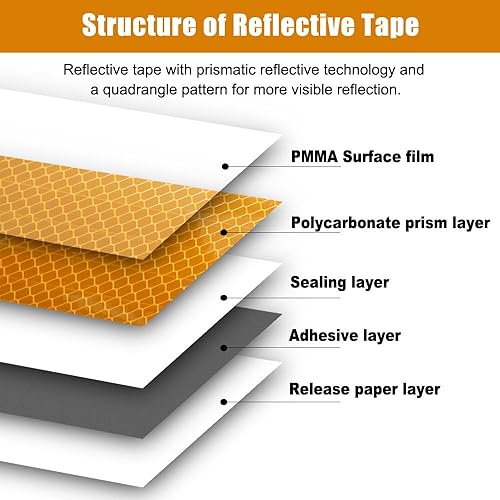 Structure of Reflective Tape

Reflective tape with prismatic reflective technology and a quadrangle pattern for more visible reflection.

PMMA Surface film

Polycarbonate prism layer

Sealing layer

Adhesive layer

Release paper layer